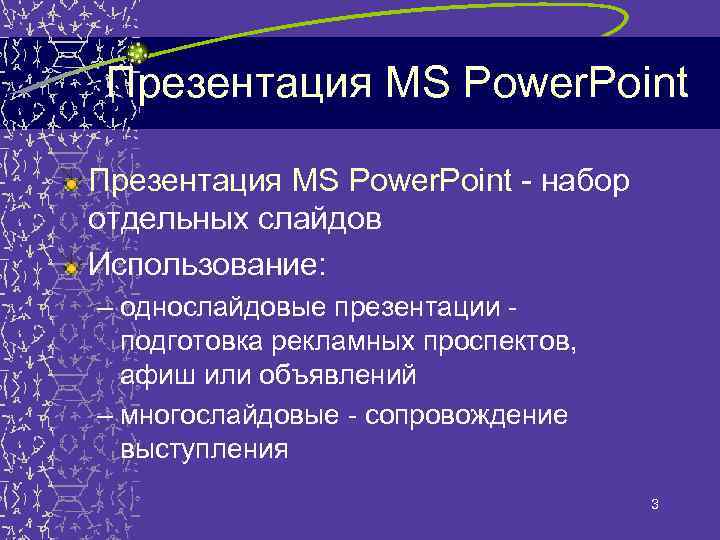 Презентация MS PowerPoint

Презентация MS PowerPoint - набор отдельных слайдов

Использование:

– однослайдовые презентации - подготовка рекламных проспектов, афиш или объявлений

– многослайдовые - сопровождение выступления

3